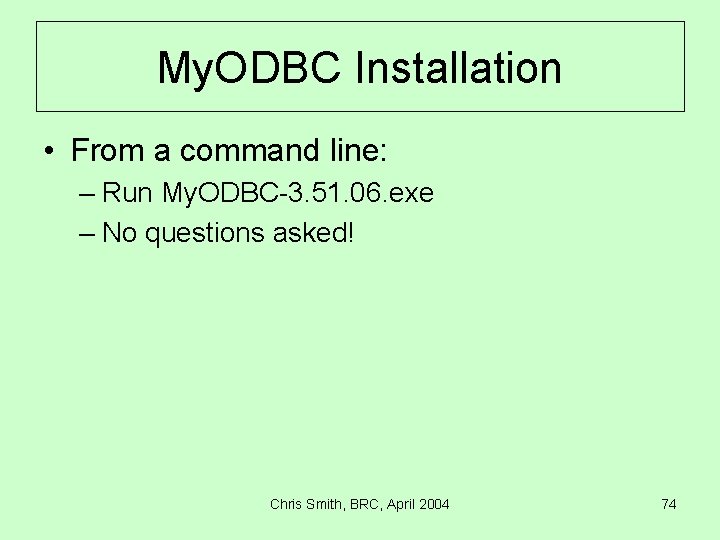 MyODBC Installation

• From a command line:
– Run MyODBC-3.51.06.exe
– No questions asked!

Chris Smith, BRC, April 2004

74